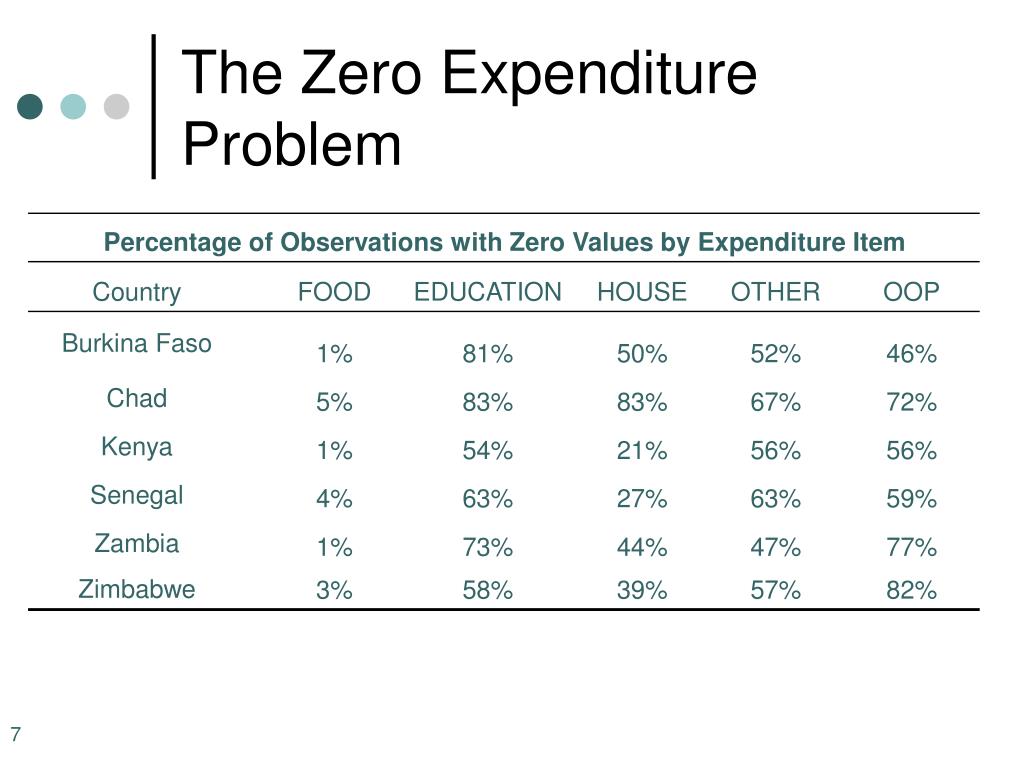 The Zero Expenditure Problem

Percentage of Observations with Zero Values by Expenditure Item

| Country | FOOD | EDUCATION | HOUSE | OTHER | OOP |
|---|---|---|---|---|---|
| Burkina Faso | 1% | 81% | 50% | 52% | 46% |
| Chad | 5% | 83% | 83% | 67% | 72% |
| Kenya | 1% | 54% | 21% | 56% | 56% |
| Senegal | 4% | 63% | 27% | 63% | 59% |
| Zambia | 1% | 73% | 44% | 47% | 77% |
| Zimbabwe | 3% | 58% | 39% | 57% | 82% |

7